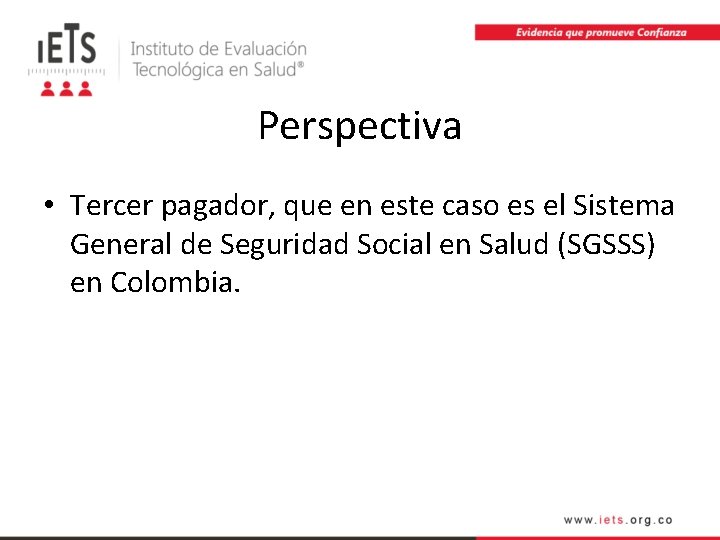 IETS Instituto de Evaluación Tecnológica en Salud®

Evidencia que promueve Confianza

Perspectiva

• Tercer pagador, que en este caso es el Sistema General de Seguridad Social en Salud (SGSSS) en Colombia.

www.iets.org.co